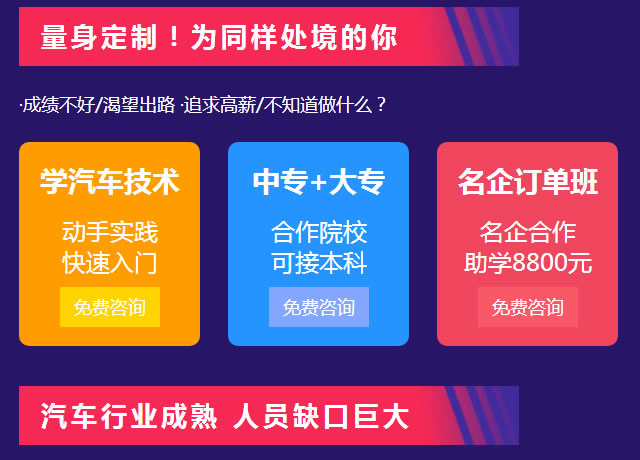 量身定制！为同样处境的你

·成绩不好/渴望出路 ·追求高薪/不知道做什么？

学汽车技术

动手实践
快速入门

免费咨询

中专+大专

合作院校
可接本科

免费咨询

名企订单班

名企合作
助学8800元

免费咨询

汽车行业成熟 人员缺口巨大